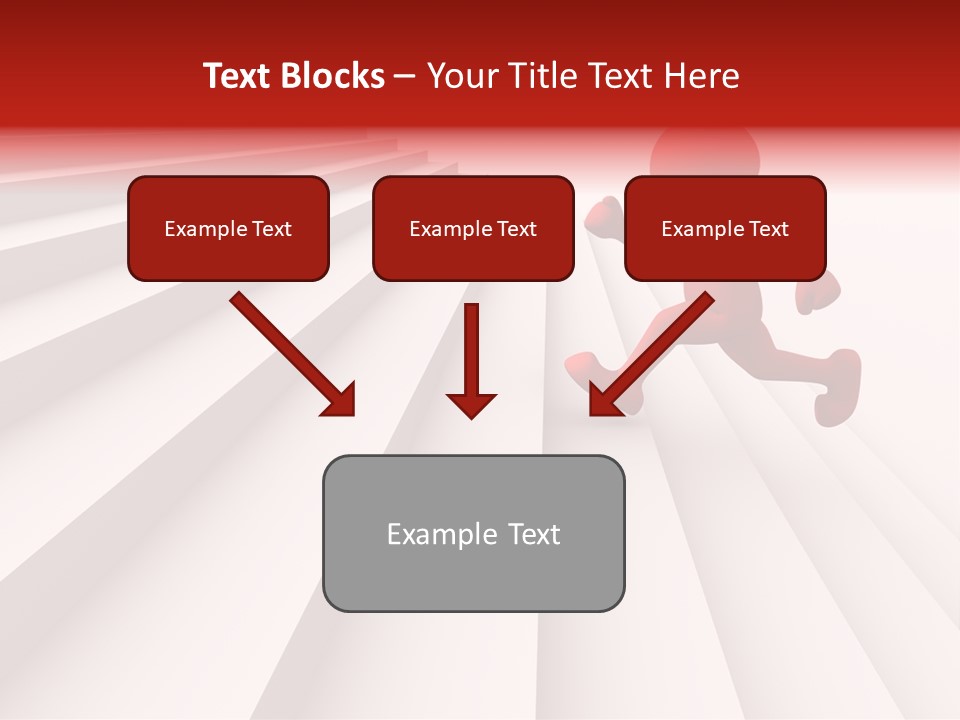 Text Blocks – Your Title Text Here

Example Text

Example Text

Example Text

Example Text